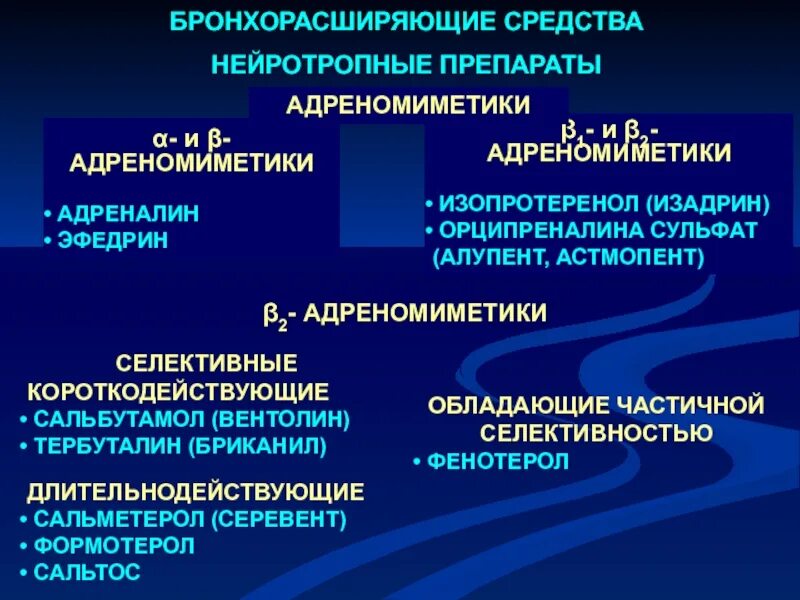 БРОНХОРАСШИРЯЮЩИЕ СРЕДСТВА

НЕЙРОТРОПНЫЕ ПРЕПАРАТЫ

АДРЕНОМИМЕТИКИ

α- и β- АДРЕНОМИМЕТИКИ

• АДРЕНАЛИН
• ЭФЕДРИН

$\beta_1$- и $\beta_2$- АДРЕНОМИМЕТИКИ

• ИЗОПРОТЕРЕНОЛ (ИЗАДРИН)
• ОРЦИПРЕНАЛИНА СУЛЬФАТ (АЛУПЕНТ, АСТМОПЕНТ)

$\beta_2$- АДРЕНОМИМЕТИКИ

СЕЛЕКТИВНЫЕ КОРОТКОДЕЙСТВУЮЩИЕ
• САЛЬБУТАМОЛ (ВЕНТОЛИН)
• ТЕРБУТАЛИН (БРИКАНИЛ)

ДЛИТЕЛЬНОДЕЙСТВУЮЩИЕ
• САЛЬМЕТЕРОЛ (СЕРЕВЕНТ)
• ФОРМОТЕРОЛ
• САЛЬТОС

ОБЛАДАЮЩИЕ ЧАСТИЧНОЙ СЕЛЕКТИВНОСТЬЮ
• ФЕНОТЕРОЛ